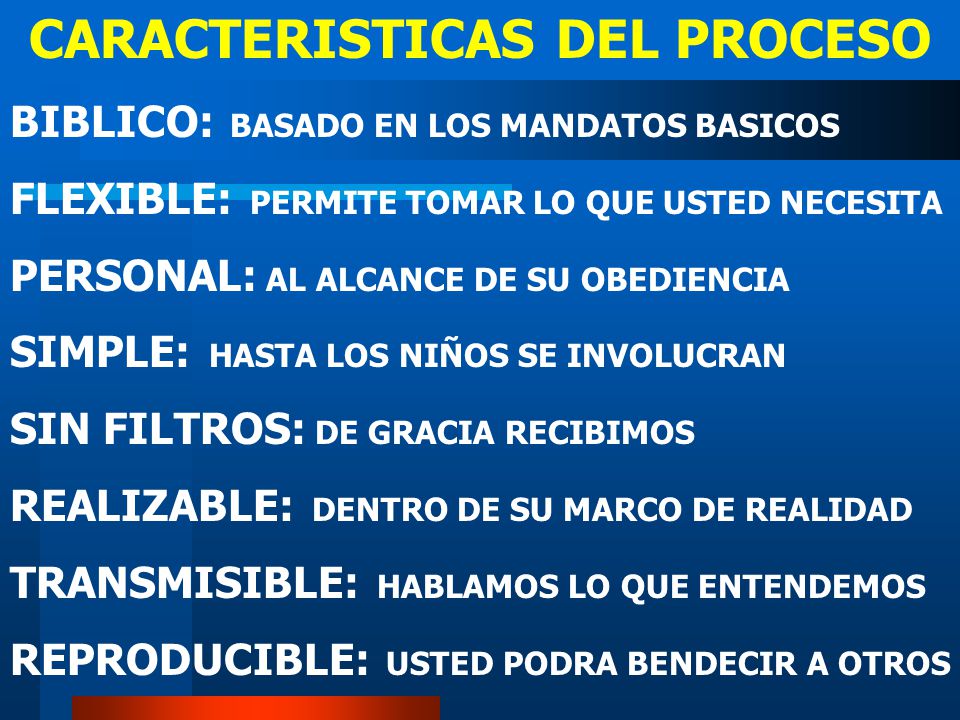 CARACTERISTICAS DEL PROCESO

BIBLICO: BASADO EN LOS MANDATOS BASICOS

FLEXIBLE: PERMITE TOMAR LO QUE USTED NECESITA

PERSONAL: AL ALCANCE DE SU OBEDIENCIA

SIMPLE: HASTA LOS NIÑOS SE INVOLUCRAN

SIN FILTROS: DE GRACIA RECIBIMOS

REALIZABLE: DENTRO DE SU MARCO DE REALIDAD

TRANSMISIBLE: HABLAMOS LO QUE ENTENDEMOS

REPRODUCIBLE: USTED PODRA BENDECIR A OTROS